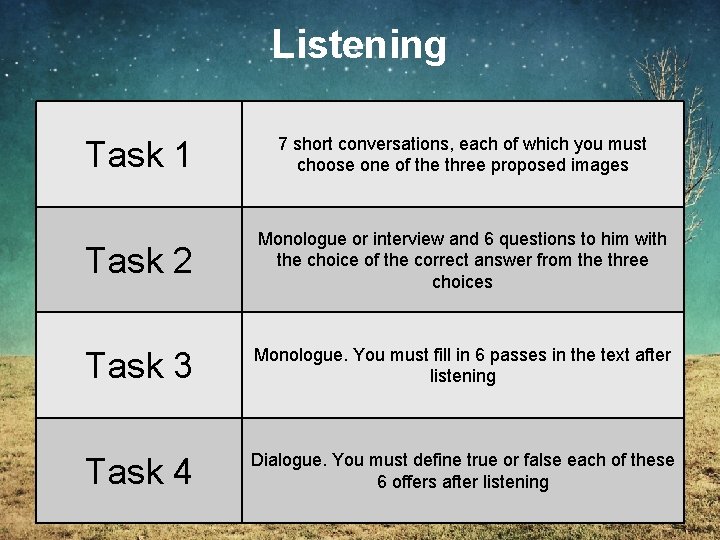 Listening

| Task 1 | 7 short conversations, each of which you must choose one of the three proposed images |
|---|---|
| Task 2 | Monologue or interview and 6 questions to him with the choice of the correct answer from the three choices |
| Task 3 | Monologue. You must fill in 6 passes in the text after listening |
| Task 4 | Dialogue. You must define true or false each of these 6 offers after listening |